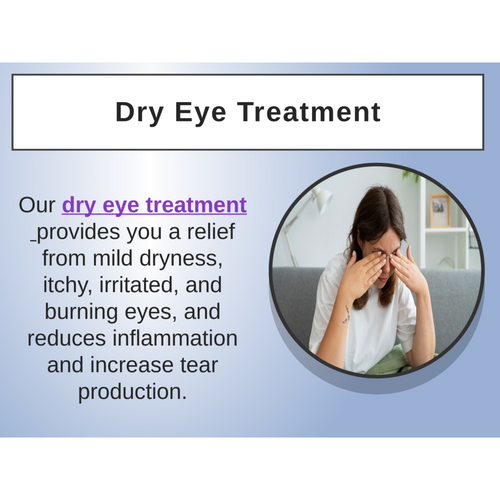 Dry Eye Treatment

Our dry eye treatment provides you a relief from mild dryness, itchy, irritated, and burning eyes, and reduces inflammation and increase tear production.